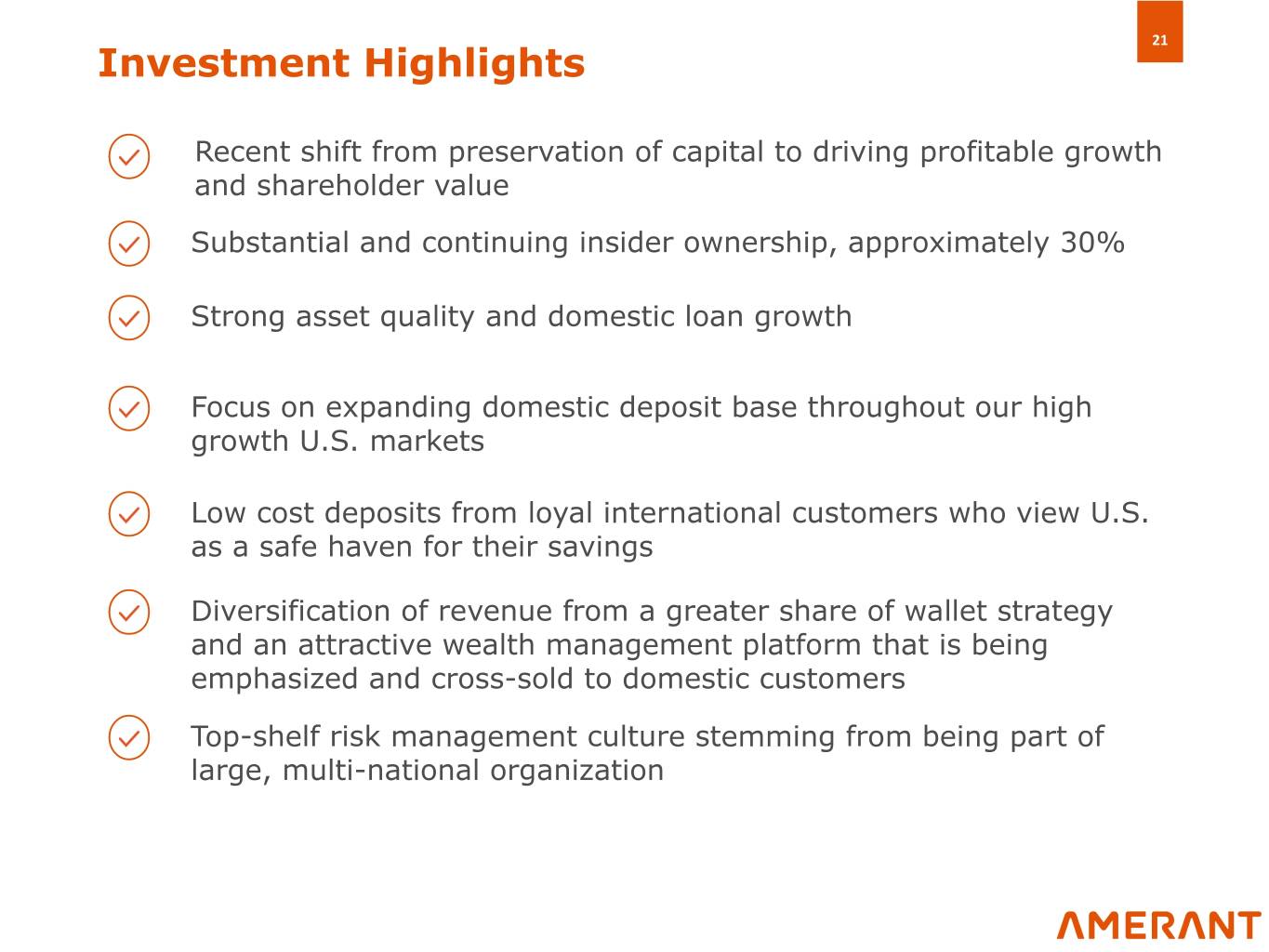 21

Investment Highlights

Recent shift from preservation of capital to driving profitable growth and shareholder value

Substantial and continuing insider ownership, approximately 30%

Strong asset quality and domestic loan growth

Focus on expanding domestic deposit base throughout our high growth U.S. markets

Low cost deposits from loyal international customers who view U.S. as a safe haven for their savings

Diversification of revenue from a greater share of wallet strategy and an attractive wealth management platform that is being emphasized and cross-sold to domestic customers

Top-shelf risk management culture stemming from being part of large, multi-national organization

AMERANT